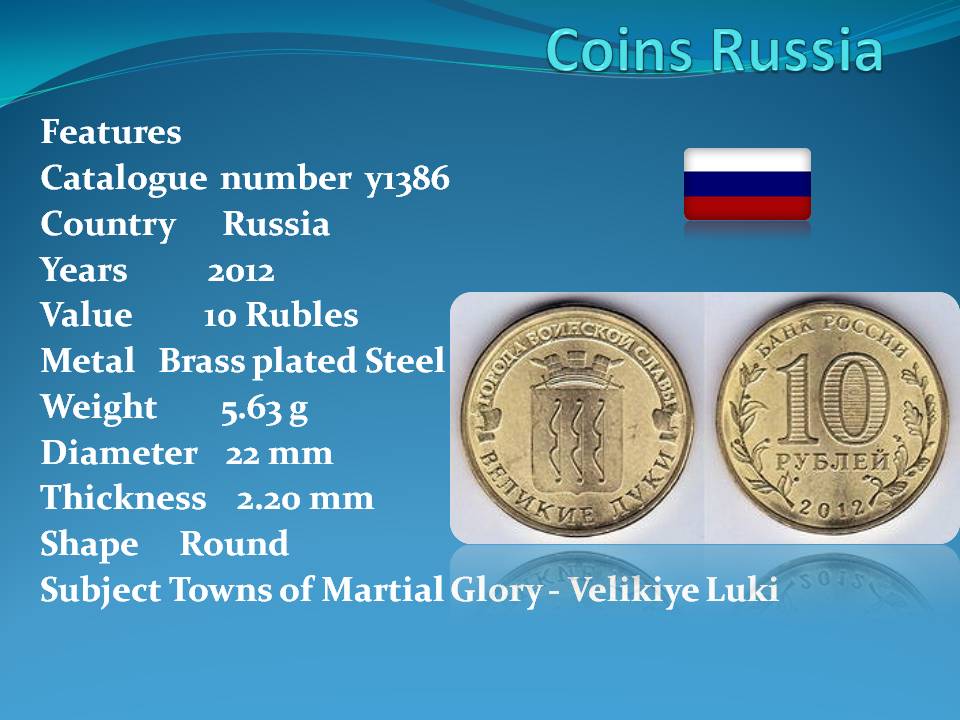 Coins Russia

Features
Catalogue number y1386
Country Russia
Years 2012
Value 10 Rubles
Metal Brass plated Steel
Weight 5.63 g
Diameter 22 mm
Thickness 2.20 mm
Shape Round
Subject Towns of Martial Glory - Velikiye Luki

ГОРОДА ВОИНСКОЙ СЛАВЫ
ВЕЛИКИЕ ЛУКИ

БАНК РОССИИ
10
РУБЛЕЙ
2012